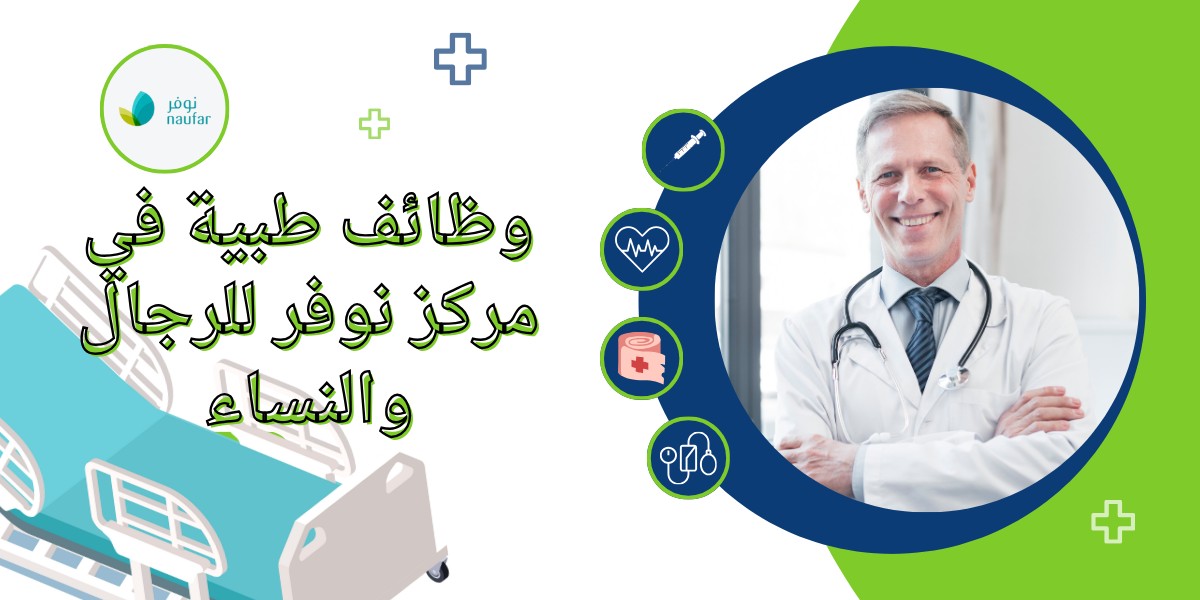 نوفر
naufar

وظائف طبية في مركز نوفر للرجال والنساء